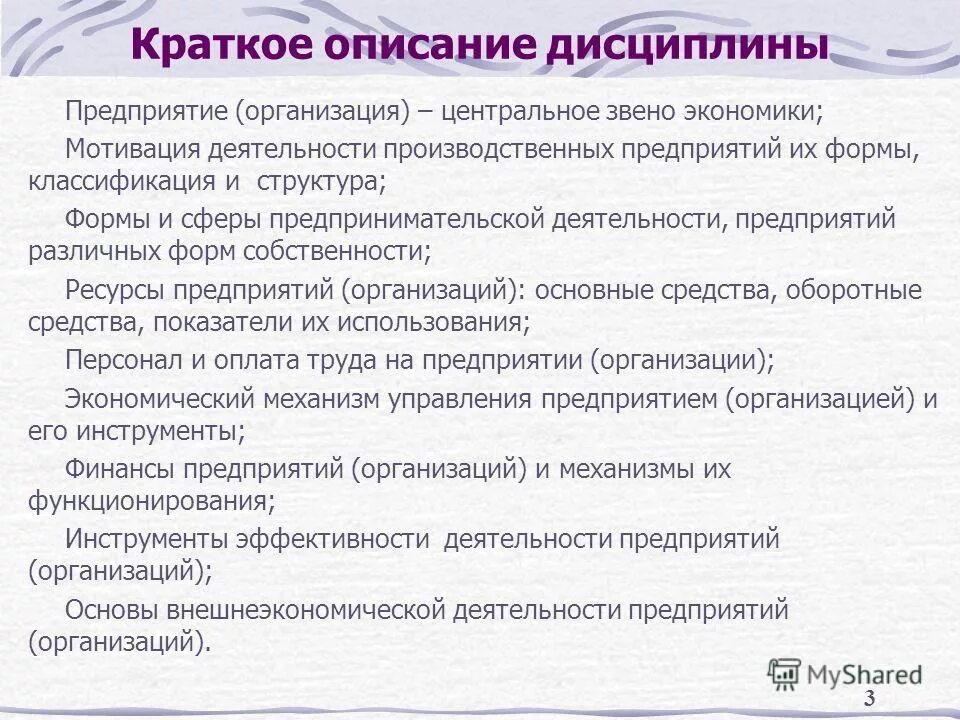 Краткое описание дисциплины

Предприятие (организация) – центральное звено экономики;

Мотивация деятельности производственных предприятий их формы, классификация и структура;

Формы и сферы предпринимательской деятельности, предприятий различных форм собственности;

Ресурсы предприятий (организаций): основные средства, оборотные средства, показатели их использования;

Персонал и оплата труда на предприятии (организации);

Экономический механизм управления предприятием (организацией) и его инструменты;

Финансы предприятий (организаций) и механизмы их функционирования;

Инструменты эффективности деятельности предприятий (организаций);

Основы внешнеэкономической деятельности предприятий (организаций).

MyShared

3